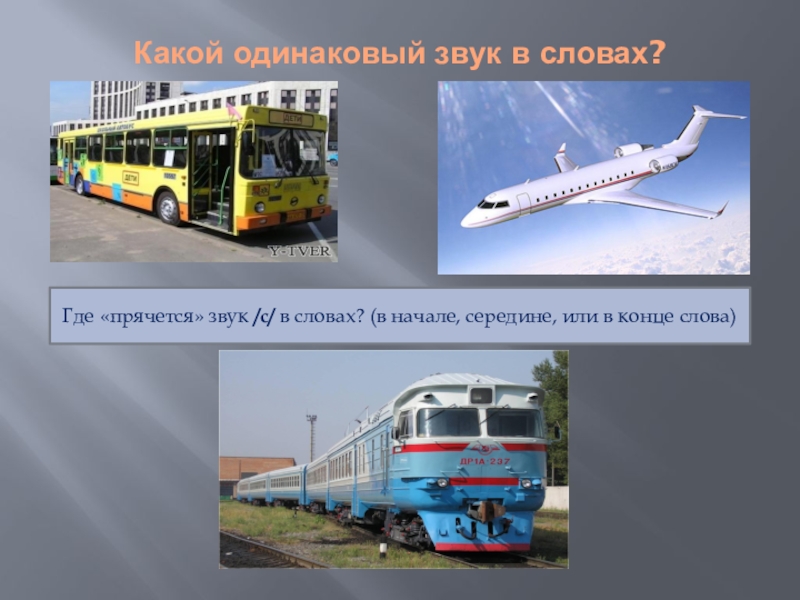 Какой одинаковый звук в словах?

ДЕТИ

ДЕТИ

Y-TVER

Где «прячется» звук /с/ в словах? (в начале, середине, или в конце слова)

ДР1А-237